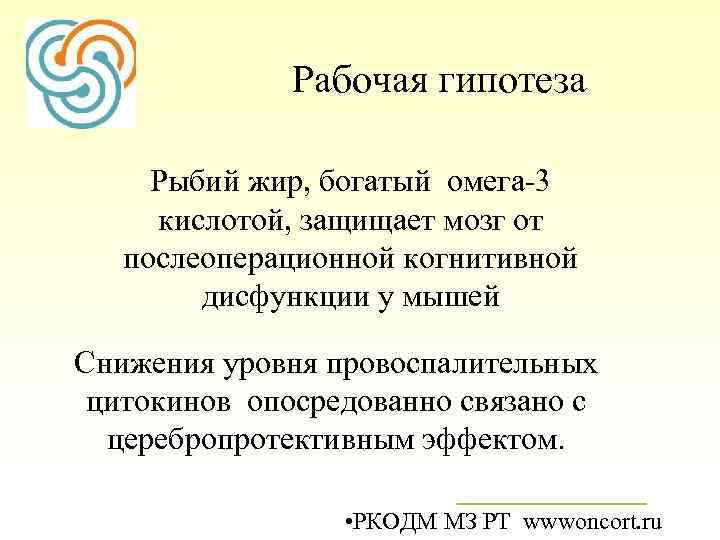 Рабочая гипотеза

Рыбий жир, богатый омега-3 кислотой, защищает мозг от послеоперационной когнитивной дисфункции у мышей

Снижения уровня провоспалительных цитокинов опосредованно связано с церебропротективным эффектом.

•РКОДМ МЗ РТ wwwoncort.ru